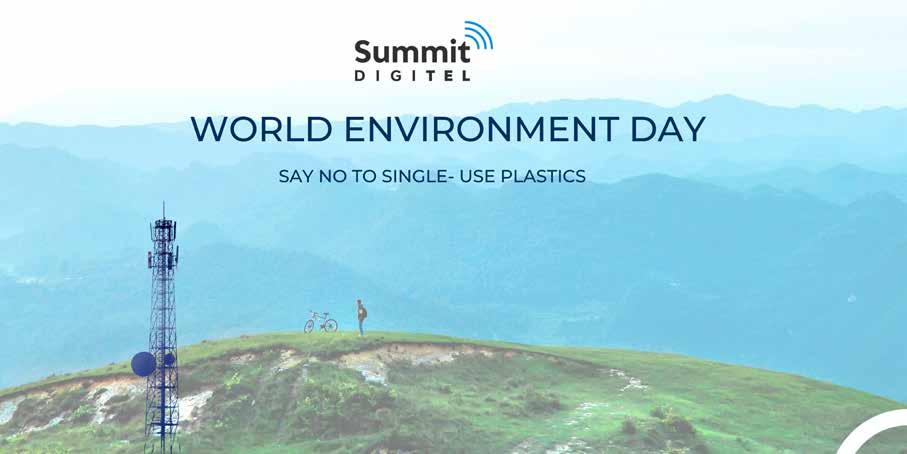 Summit
DIGITEL

WORLD ENVIRONMENT DAY

SAY NO TO SINGLE- USE PLASTICS